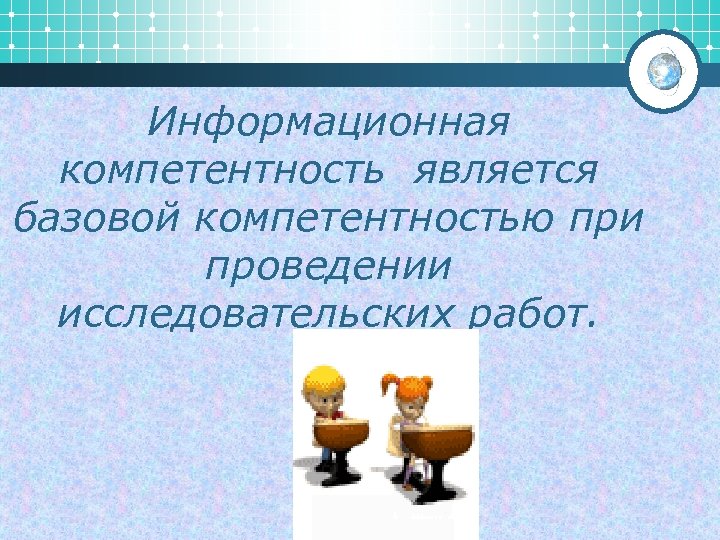 Информационная компетентность является базовой компетентностью при проведении исследовательских работ.